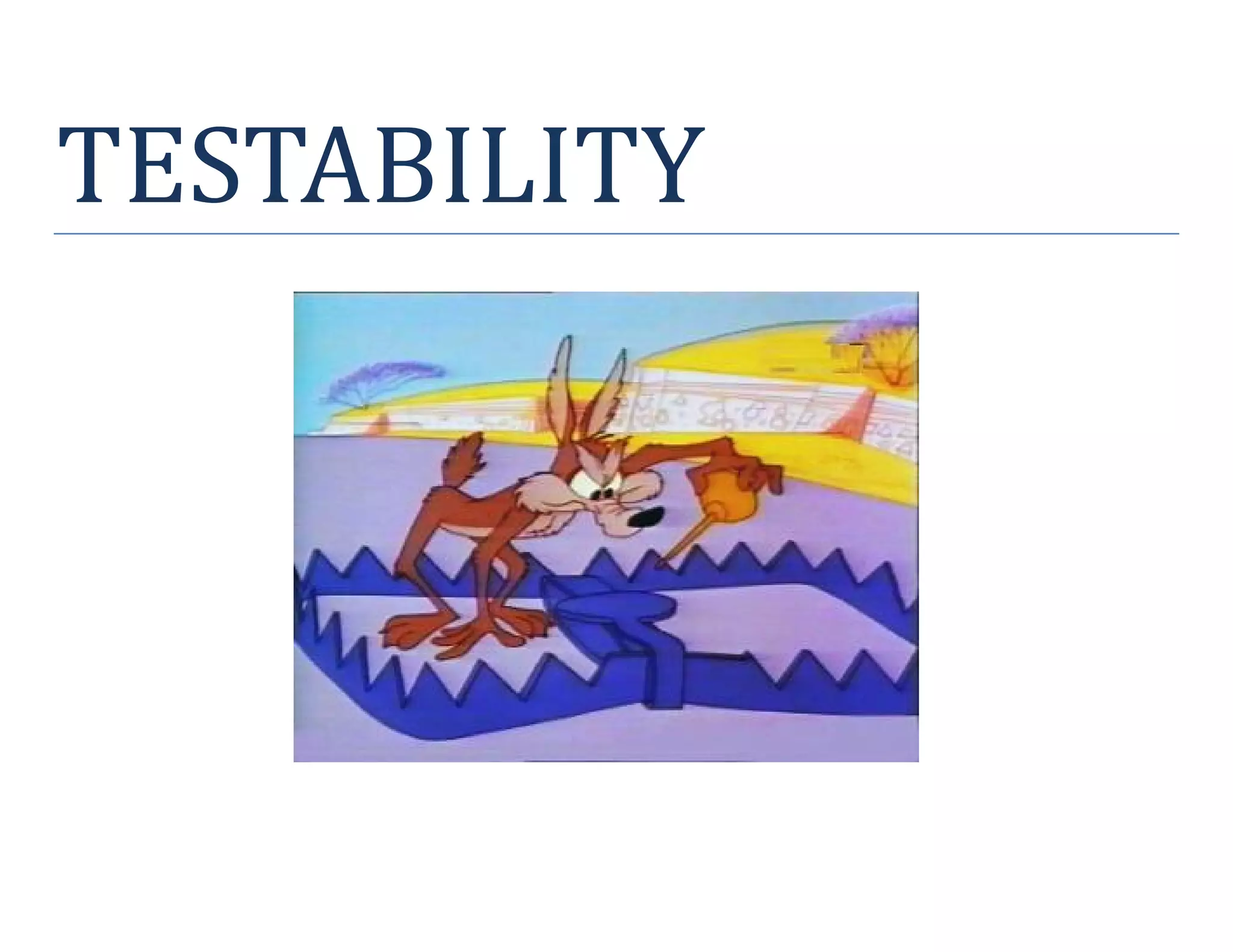 TESTABILITY